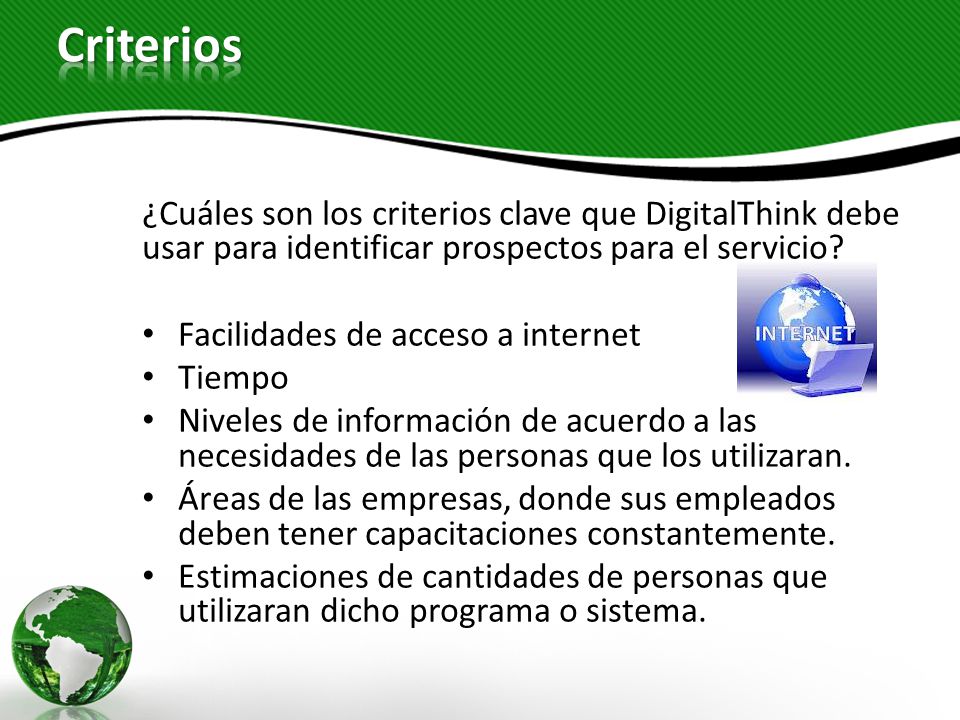 Criterios

¿Cuáles son los criterios clave que DigitalThink debe usar para identificar prospectos para el servicio?

INTERNET

• Facilidades de acceso a internet
• Tiempo
• Niveles de información de acuerdo a las necesidades de las personas que los utilizaran.
• Áreas de las empresas, donde sus empleados deben tener capacitaciones constantemente.
• Estimaciones de cantidades de personas que utilizaran dicho programa o sistema.